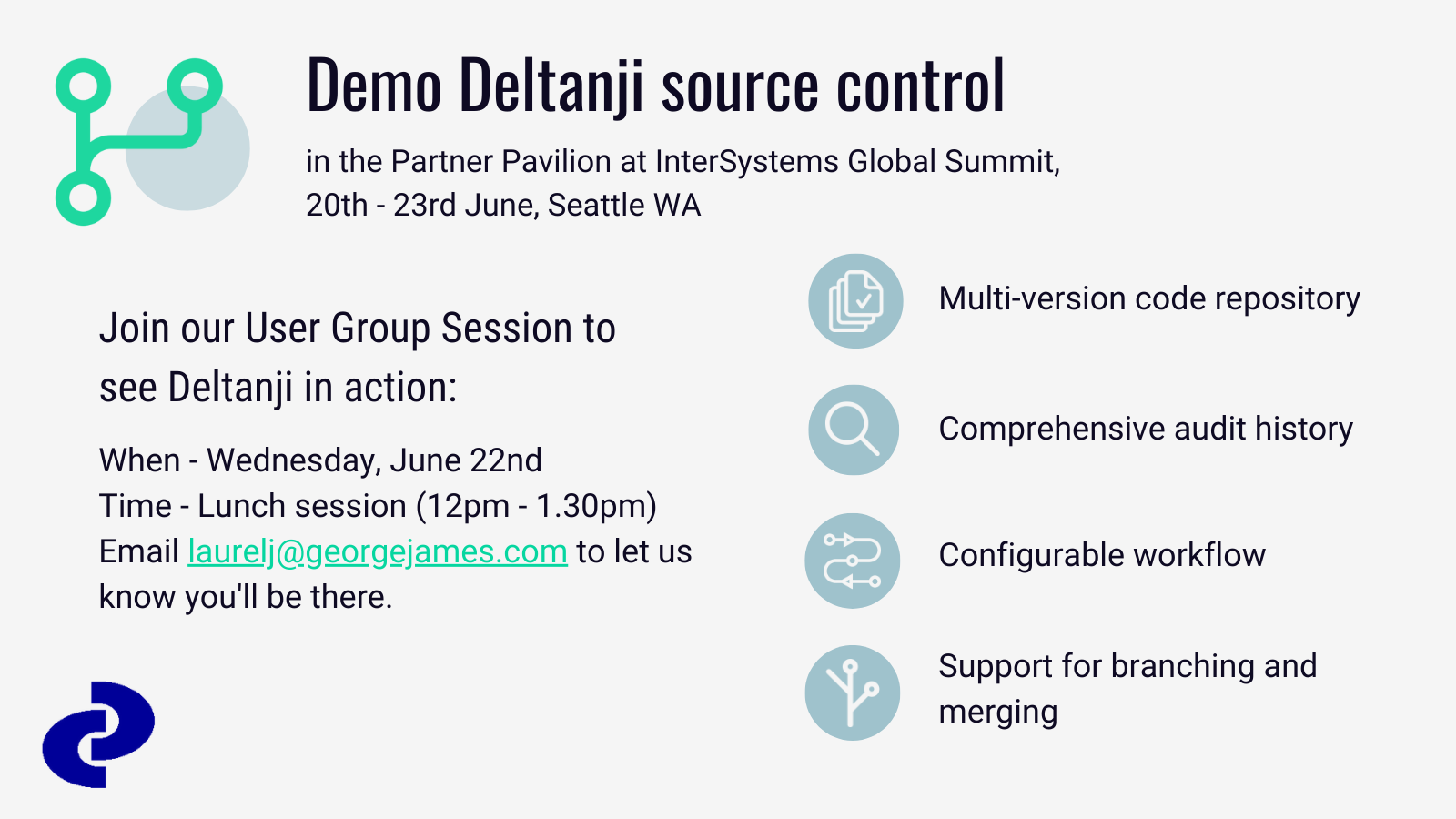 Demo Deltanji source control

in the Partner Pavilion at InterSystems Global Summit, 20th - 23rd June, Seattle WA

Join our User Group Session to see Deltanji in action:

When - Wednesday, June 22nd
Time - Lunch session (12pm - 1.30pm)
Email laurelj@georgejames.com to let us know you'll be there.

Multi-version code repository

Comprehensive audit history

Configurable workflow

Support for branching and merging